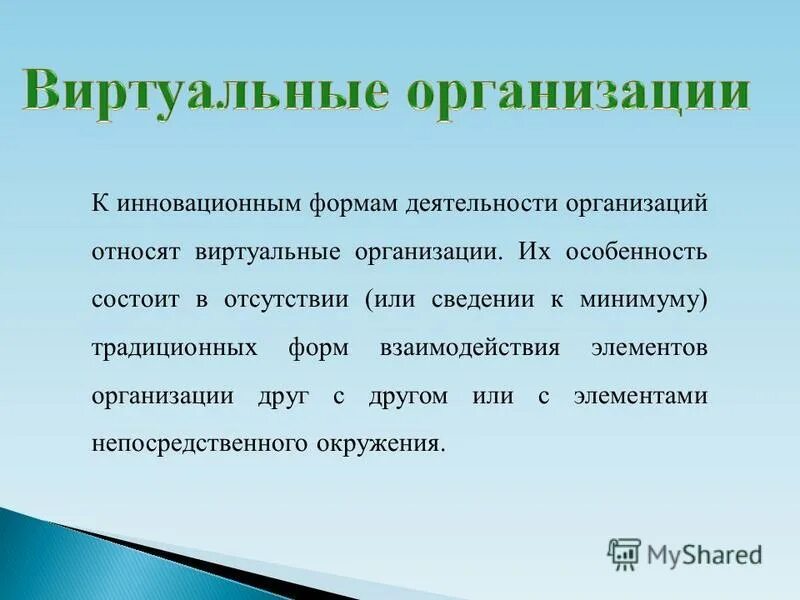 Виртуальные организации

К инновационным формам деятельности организаций относят виртуальные организации. Их особенность состоит в отсутствии (или сведении к минимуму) традиционных форм взаимодействия элементов организации друг с другом или с элементами непосредственного окружения.

MyShared